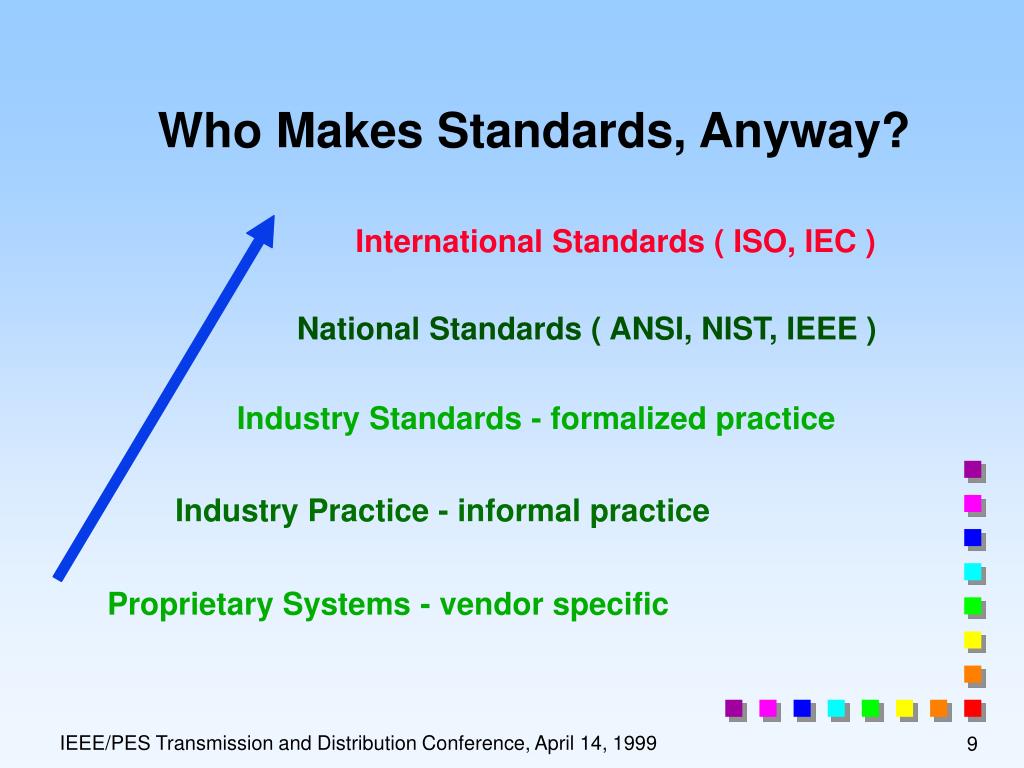 Who Makes Standards, Anyway?

International Standards ( ISO, IEC )

National Standards ( ANSI, NIST, IEEE )

Industry Standards - formalized practice

Industry Practice - informal practice

Proprietary Systems - vendor specific

IEEE/PES Transmission and Distribution Conference, April 14, 1999

9